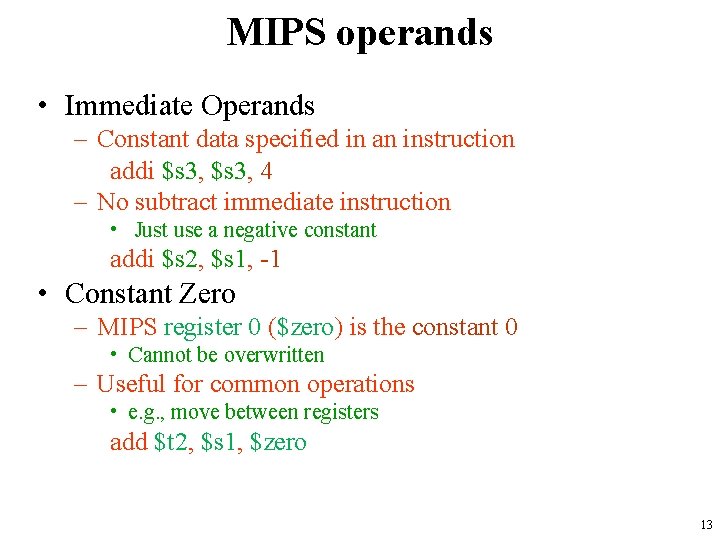 MIPS operands

• Immediate Operands
– Constant data specified in an instruction
addi \$s3, \$s3, 4
– No subtract immediate instruction
• Just use a negative constant
addi \$s2, \$s1, -1

• Constant Zero
– MIPS register 0 (\$zero) is the constant 0
• Cannot be overwritten
– Useful for common operations
• e.g., move between registers
add \$t2, \$s1, \$zero

13